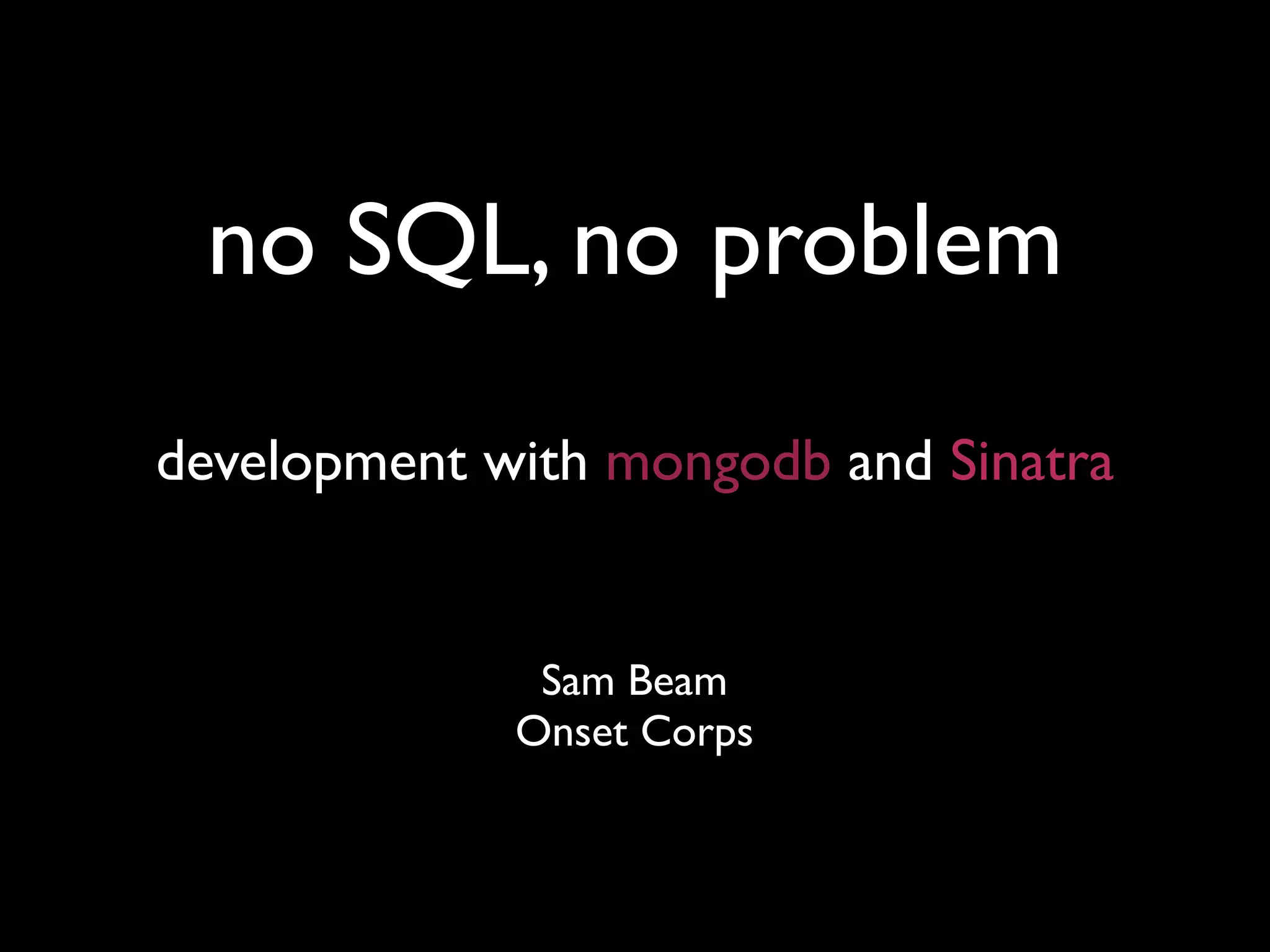 no SQL, no problem

development with mongodb and Sinatra

Sam Beam
Onset Corps